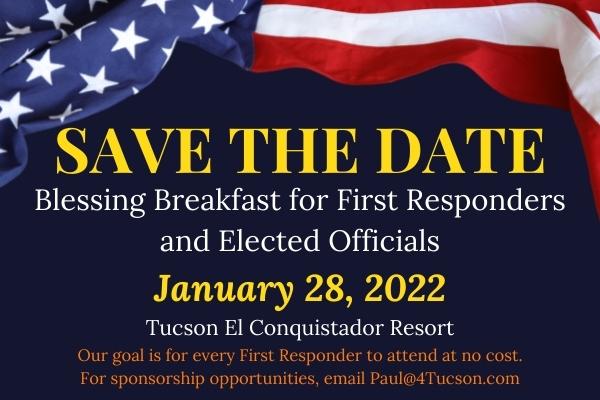 SAVE THE DATE

Blessing Breakfast for First Responders and Elected Officials

January 28, 2022

Tucson El Conquistador Resort

Our goal is for every First Responder to attend at no cost.
For sponsorship opportunities, email Paul@4Tucson.com